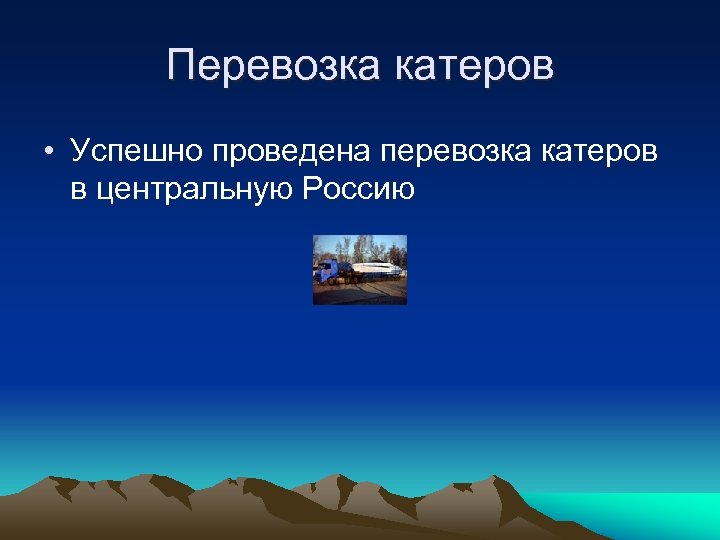 Перевозка катеров

• Успешно проведена перевозка катеров в центральную Россию